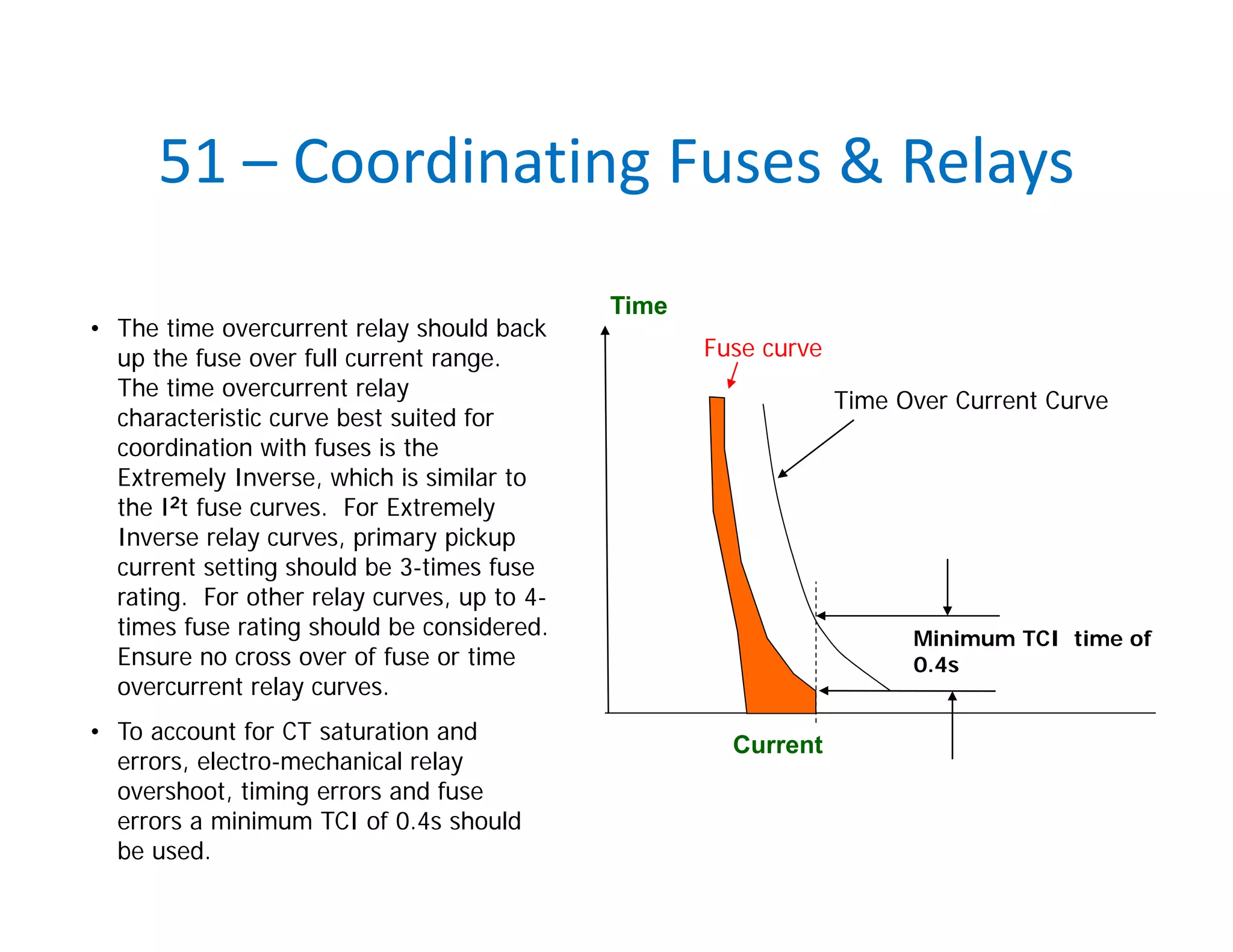 51 – Coordinating Fuses & Relays

• The time overcurrent relay should back up the fuse over full current range. The time overcurrent relay characteristic curve best suited for coordination with fuses is the Extremely Inverse, which is similar to the $I^2t$ fuse curves. For Extremely Inverse relay curves, primary pickup current setting should be 3-times fuse rating. For other relay curves, up to 4-times fuse rating should be considered. Ensure no cross over of fuse or time overcurrent relay curves.

• To account for CT saturation and errors, electro-mechanical relay overshoot, timing errors and fuse errors a minimum TCI of 0.4s should be used.

Time

Fuse curve

Time Over Current Curve

Minimum TCI time of 0.4s

Current